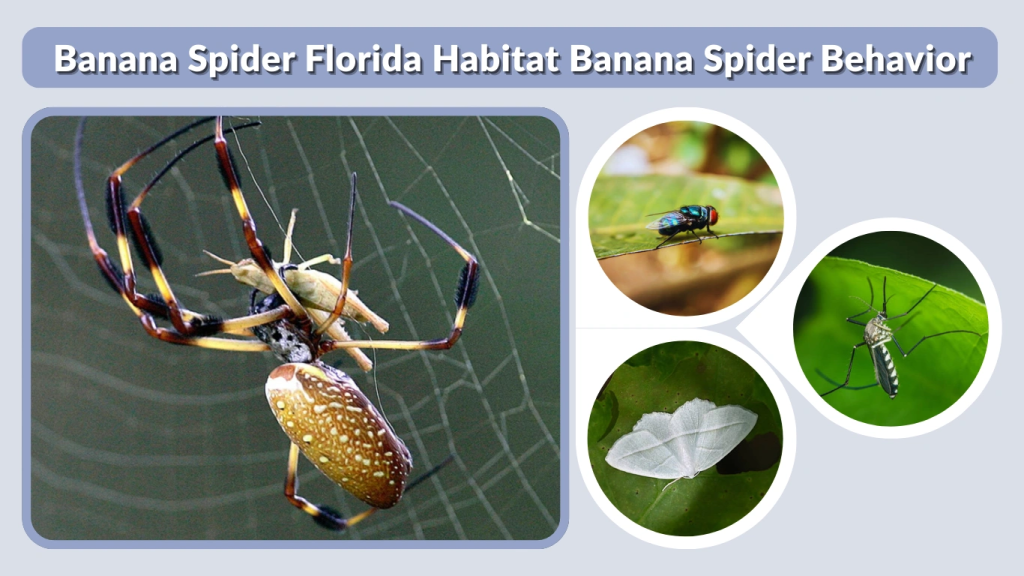 Banana Spider Florida Habitat Banana Spider Behavior